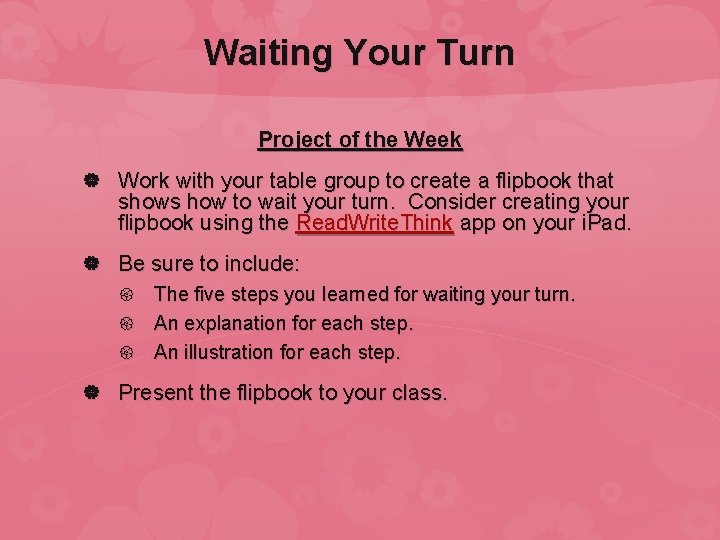 Waiting Your Turn

Project of the Week

Work with your table group to create a flipbook that shows how to wait your turn. Consider creating your flipbook using the ReadWriteThink app on your iPad.

Be sure to include:

The five steps you learned for waiting your turn.

An explanation for each step.

An illustration for each step.

Present the flipbook to your class.